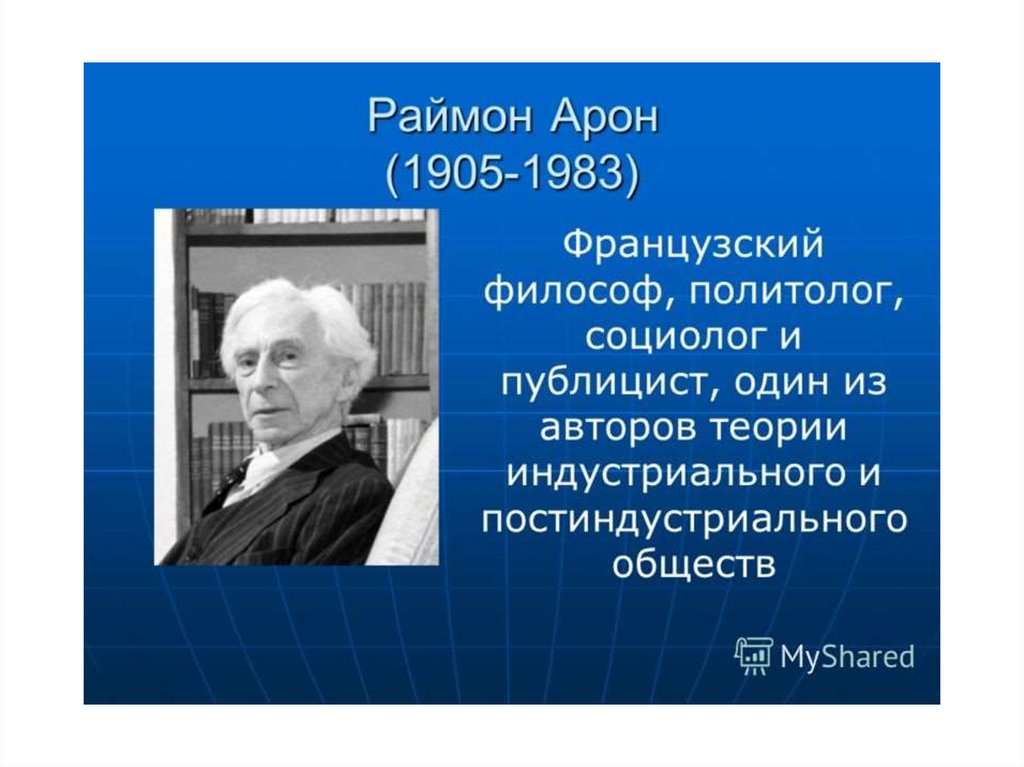 Раймон Арон
(1905-1983)

Французский философ, политолог, социолог и публицист, один из авторов теории индустриального и постиндустриального обществ

MyShared